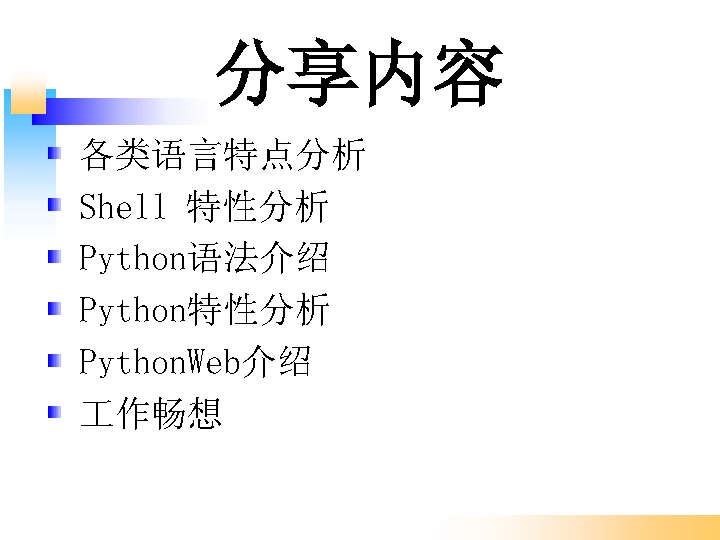 分享内容

- 各类语言特点分析
- Shell 特性分析
- Python语法介绍
- Python特性分析
- PythonWeb介绍
- 工作畅想